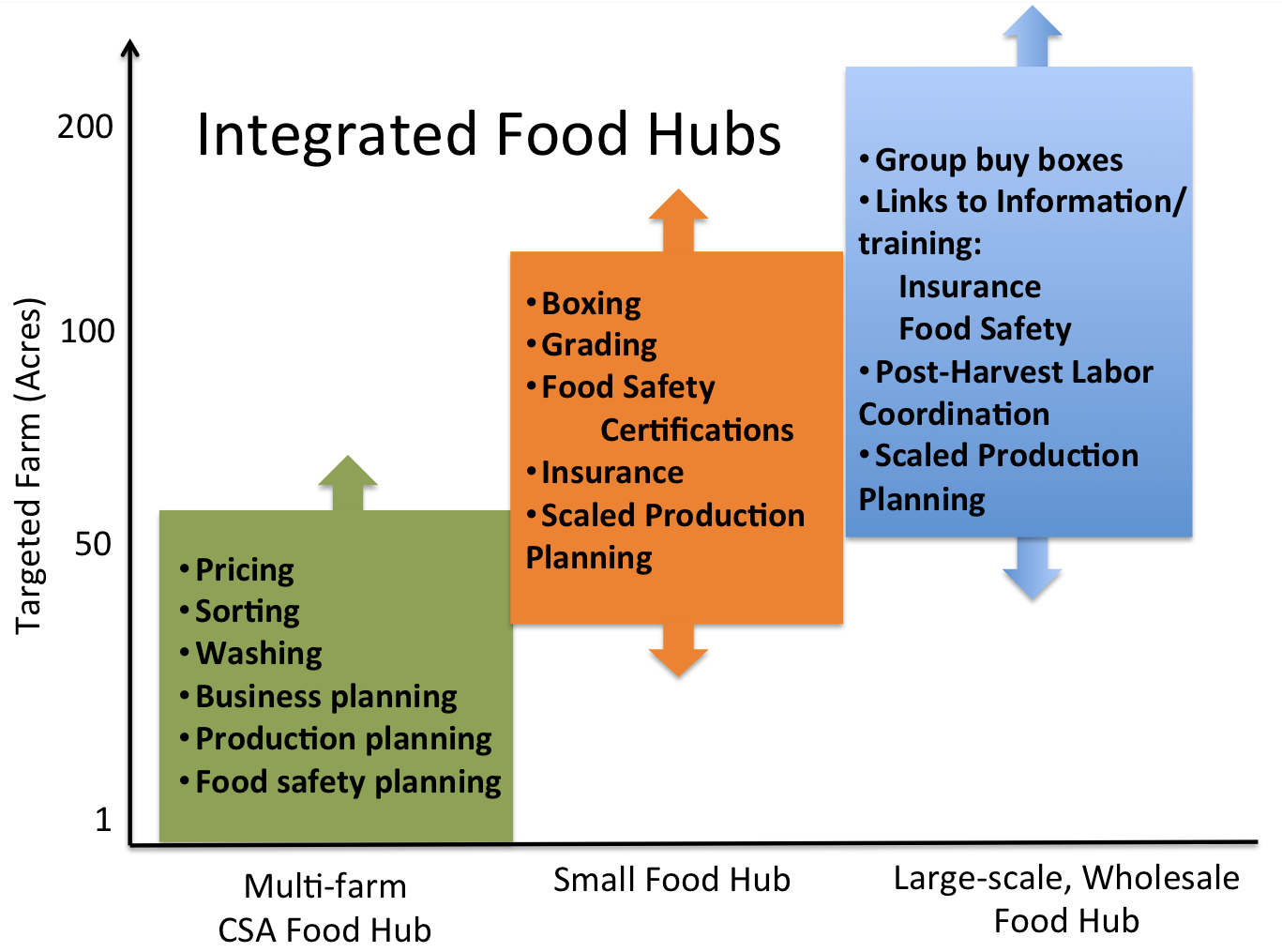 Integrated Food Hubs

Targeted Farm (Acres)

200

100

50

1

• Pricing
• Sorting
• Washing
• Business planning
• Production planning
• Food safety planning

• Boxing
• Grading
• Food Safety Certifications
• Insurance
• Scaled Production Planning

• Group buy boxes
• Links to Information/ training:
Insurance
Food Safety
• Post-Harvest Labor Coordination
• Scaled Production Planning

Multi-farm CSA Food Hub

Small Food Hub

Large-scale, Wholesale Food Hub